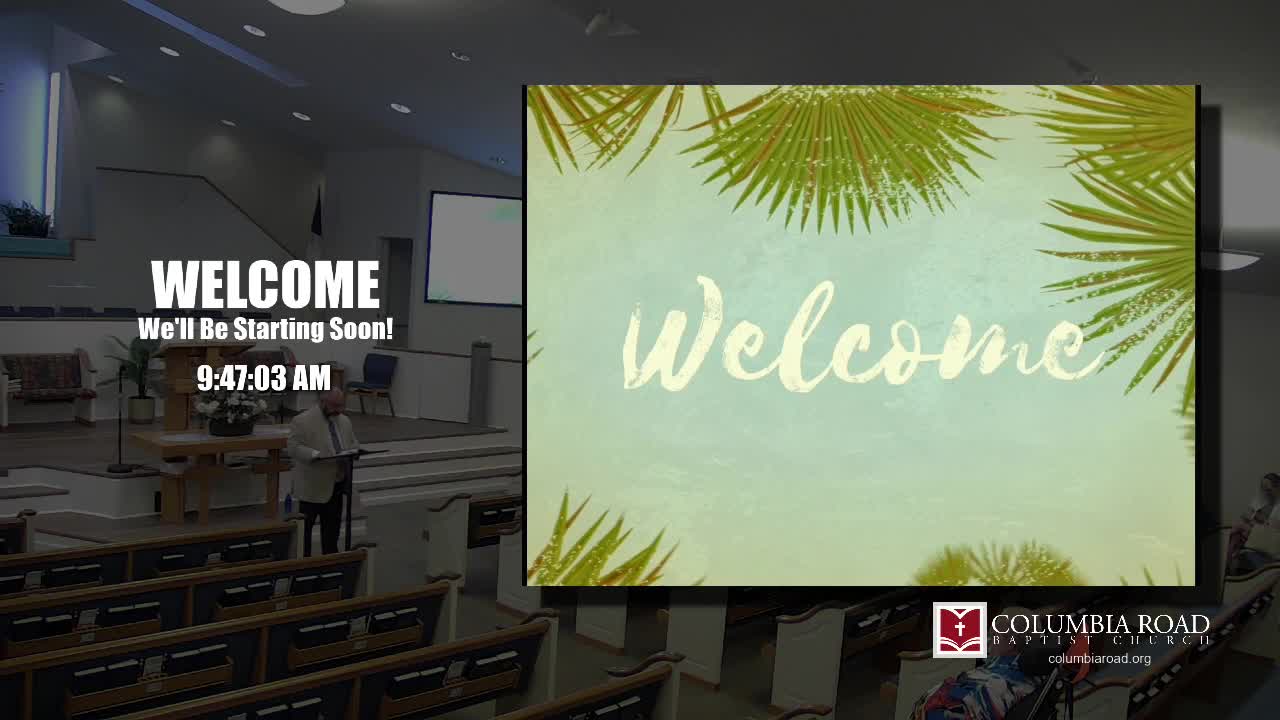 WELCOME
We'll Be Starting Soon!
9:47:03 AM

Welcome

COLUMBIA ROAD
BAPTIST CHURCH
columbiaroad.org